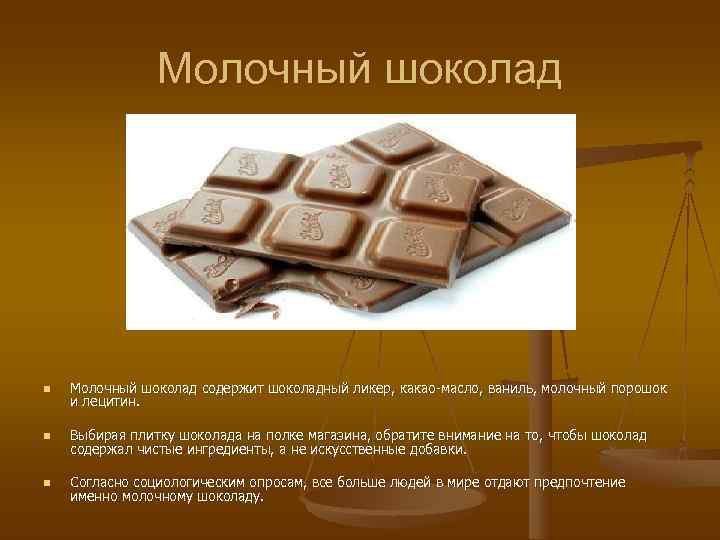 Молочный шоколад

Молочный шоколад содержит шоколадный ликер, какао-масло, ваниль, молочный порошок и лецитин.

Выбирая плитку шоколада на полке магазина, обратите внимание на то, чтобы шоколад содержал чистые ингредиенты, а не искусственные добавки.

Согласно социологическим опросам, все больше людей в мире отдают предпочтение именно молочному шоколаду.